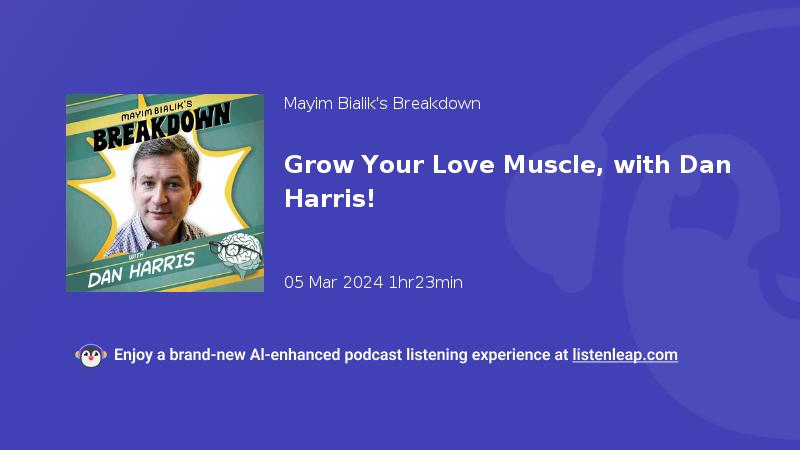 MAYIM BIALIK'S
BREAKDOWN
WITH
DAN HARRIS

Mayim Bialik's Breakdown

Grow Your Love Muscle, with Dan Harris!

05 Mar 2024 1hr23min

Enjoy a brand-new AI-enhanced podcast listening experience at listenleap.com